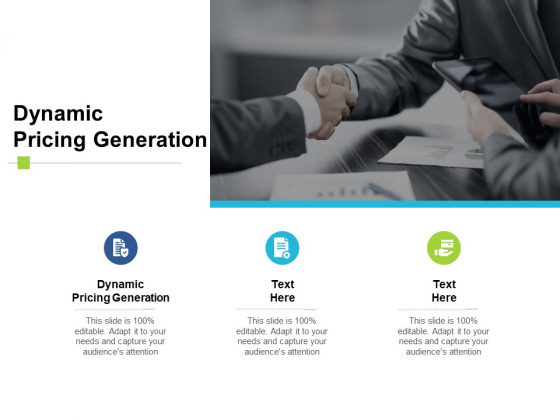 Dynamic Pricing Generation

Dynamic Pricing Generation

This slide is 100% editable. Adapt it to your needs and capture your audience's attention

Text Here

This slide is 100% editable. Adapt it to your needs and capture your audience's attention

Text Here

This slide is 100% editable. Adapt it to your needs and capture your audience's attention